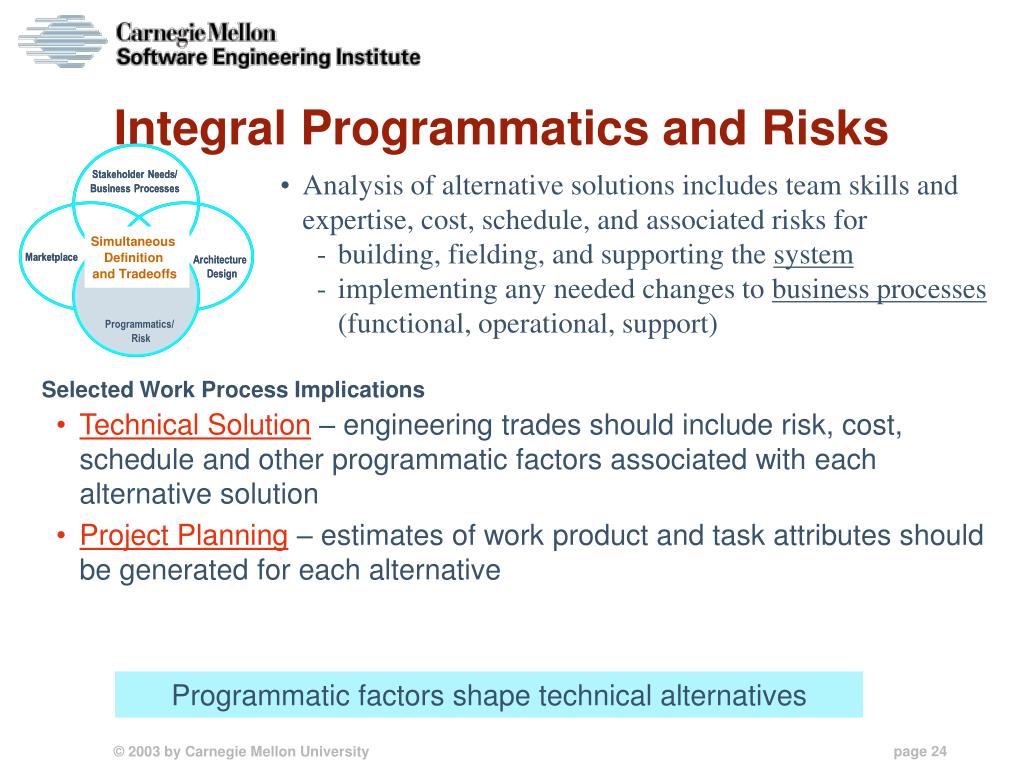 Carnegie Mellon
Software Engineering Institute

Integral Programmatics and Risks

Stakeholder Needs/ Business Processes
Marketplace
Simultaneous Definition and Tradeoffs
Architecture Design
Programmatics/ Risk

• Analysis of alternative solutions includes team skills and expertise, cost, schedule, and associated risks for
- building, fielding, and supporting the system
- implementing any needed changes to business processes (functional, operational, support)

Selected Work Process Implications

• Technical Solution – engineering trades should include risk, cost, schedule and other programmatic factors associated with each alternative solution

• Project Planning – estimates of work product and task attributes should be generated for each alternative

Programmatic factors shape technical alternatives

© 2003 by Carnegie Mellon University

page 24